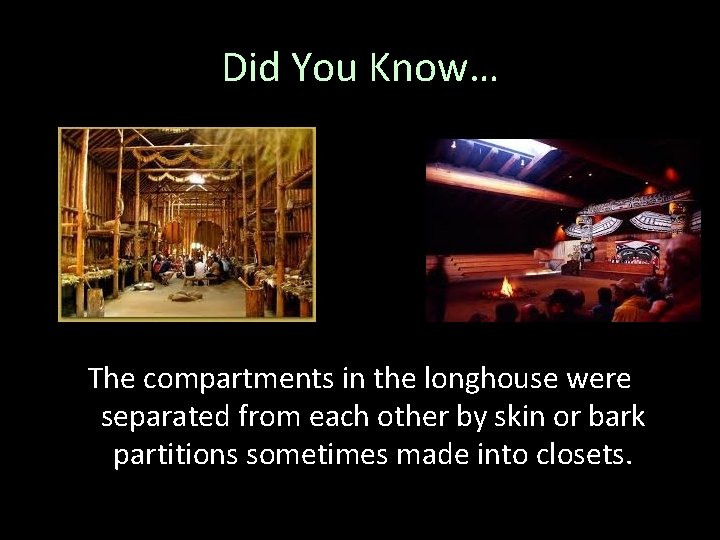 Did You Know…

The compartments in the longhouse were separated from each other by skin or bark partitions sometimes made into closets.